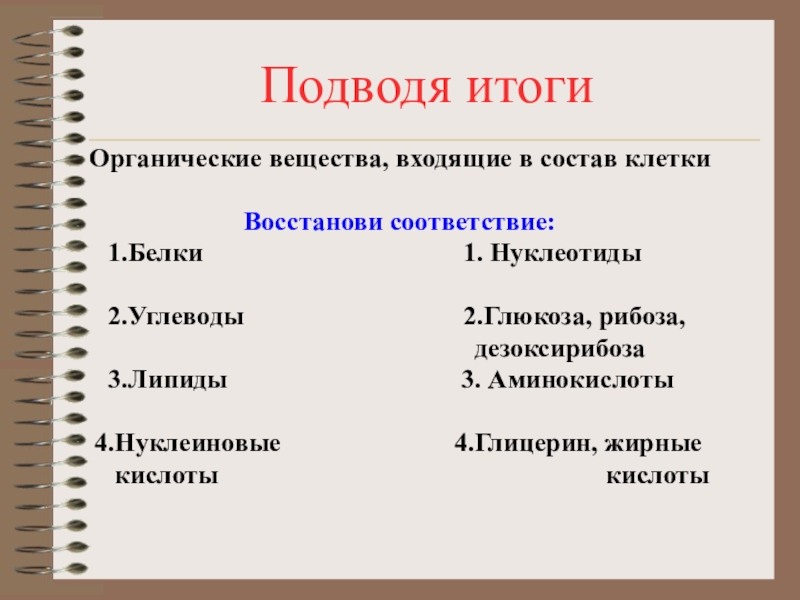 Подводя итоги

Органические вещества, входящие в состав клетки

Восстанови соответствие:

1.Белки

2.Углеводы

3.Липиды

4.Нуклеиновые кислоты

1. Нуклеотиды

2.Глюкоза, рибоза, дезоксирибоза

3. Аминокислоты

4.Глицерин, жирные кислоты